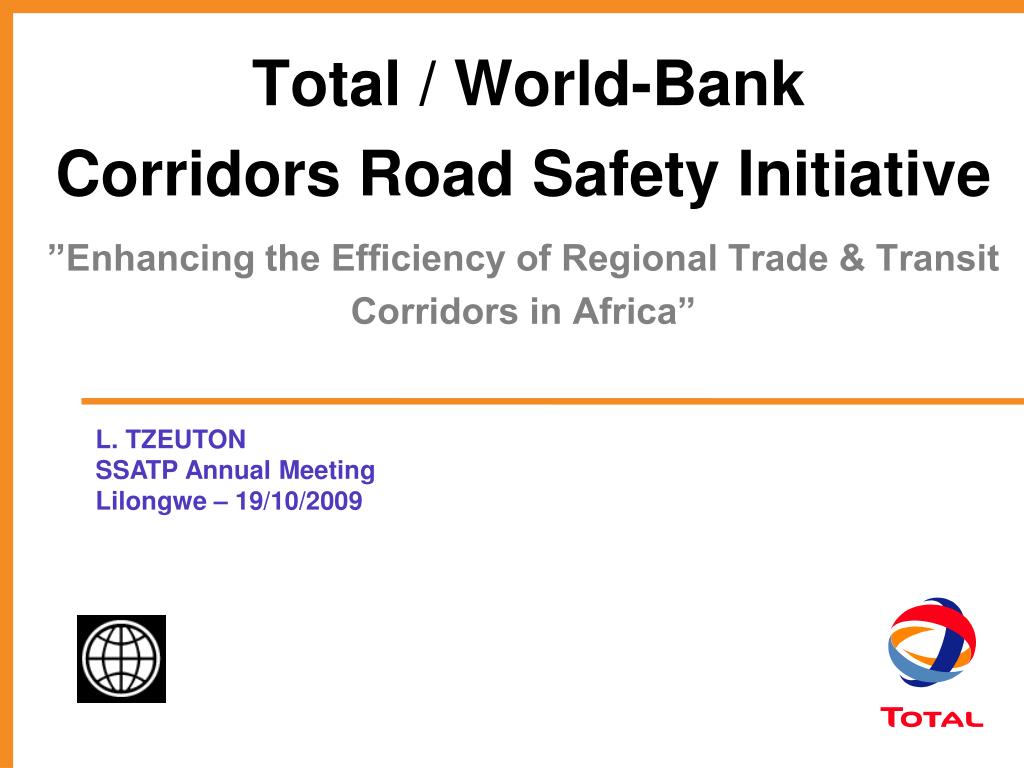 Total / World-Bank
Corridors Road Safety Initiative

”Enhancing the Efficiency of Regional Trade & Transit Corridors in Africa”

L. TZEUTON
SSATP Annual Meeting
Lilongwe – 19/10/2009

TOTAL